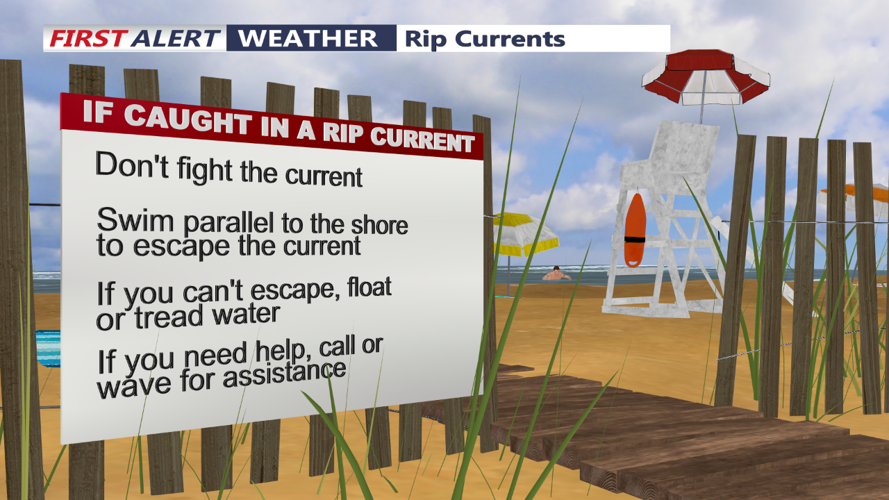 FIRST ALERT WEATHER Rip Currents

IF CAUGHT IN A RIP CURRENT

Don't fight the current

Swim parallel to the shore to escape the current

If you can't escape, float or tread water

If you need help, call or wave for assistance